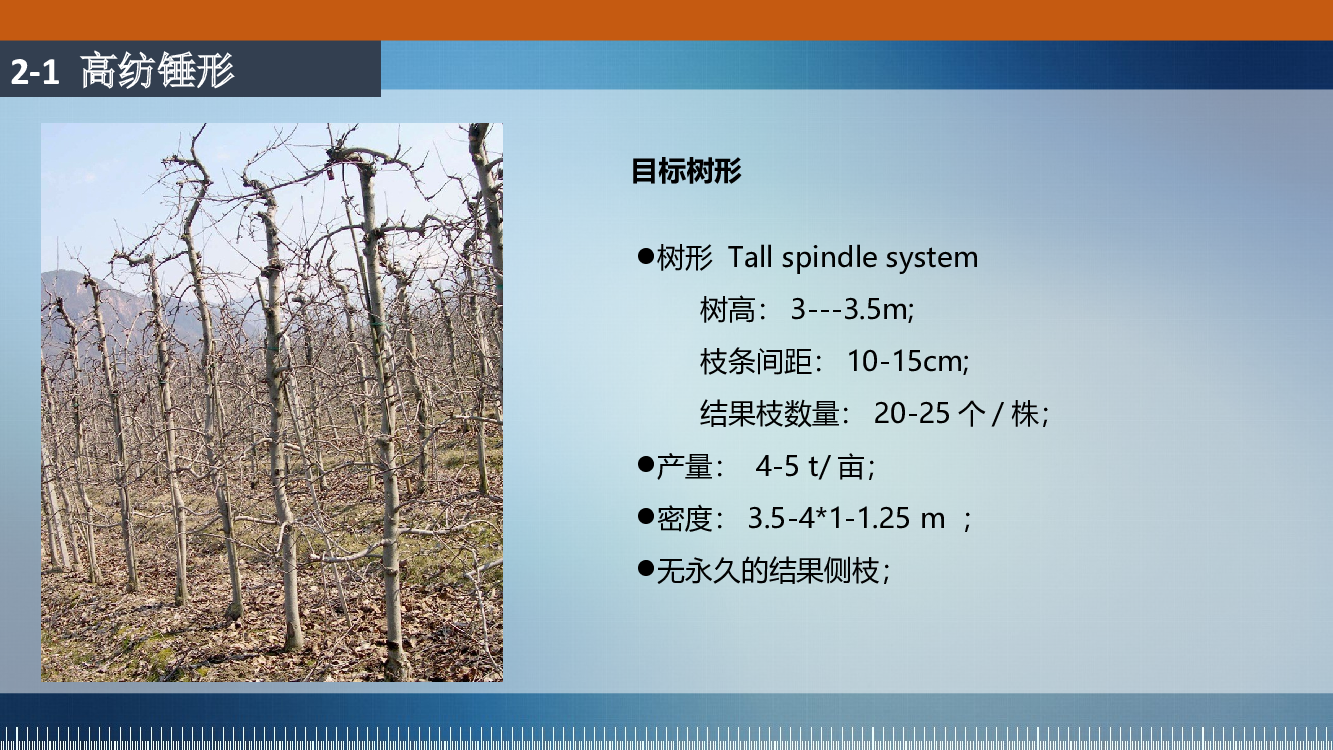 2-1 高纺锤形

目标树形

●树形 Tall spindle system

树高： 3---3.5m;

枝条间距： 10-15cm;

结果枝数量： 20-25 个 / 株;

●产量： 4-5 t/ 亩;

●密度： 3.5-4*1-1.25 m ；

●无永久的结果侧枝;